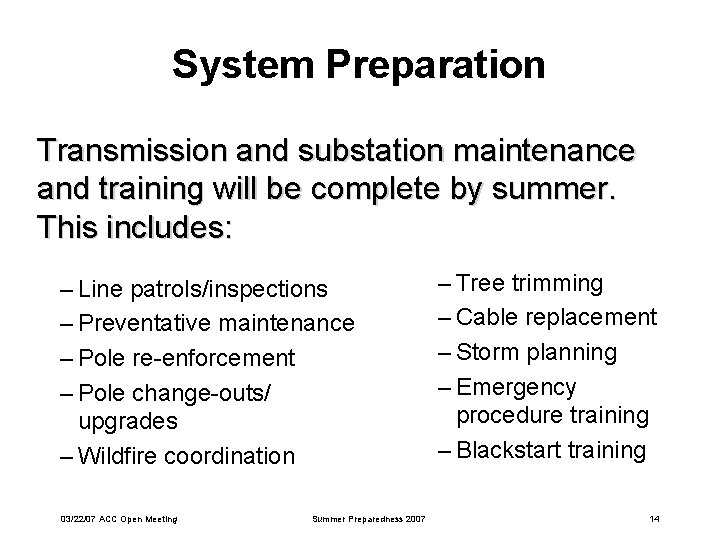 System Preparation

Transmission and substation maintenance and training will be complete by summer. This includes:

– Line patrols/inspections
– Preventative maintenance
– Pole re-enforcement
– Pole change-outs/ upgrades
– Wildfire coordination

– Tree trimming
– Cable replacement
– Storm planning
– Emergency procedure training
– Blackstart training

03/22/07 ACC Open Meeting Summer Preparedness 2007 14